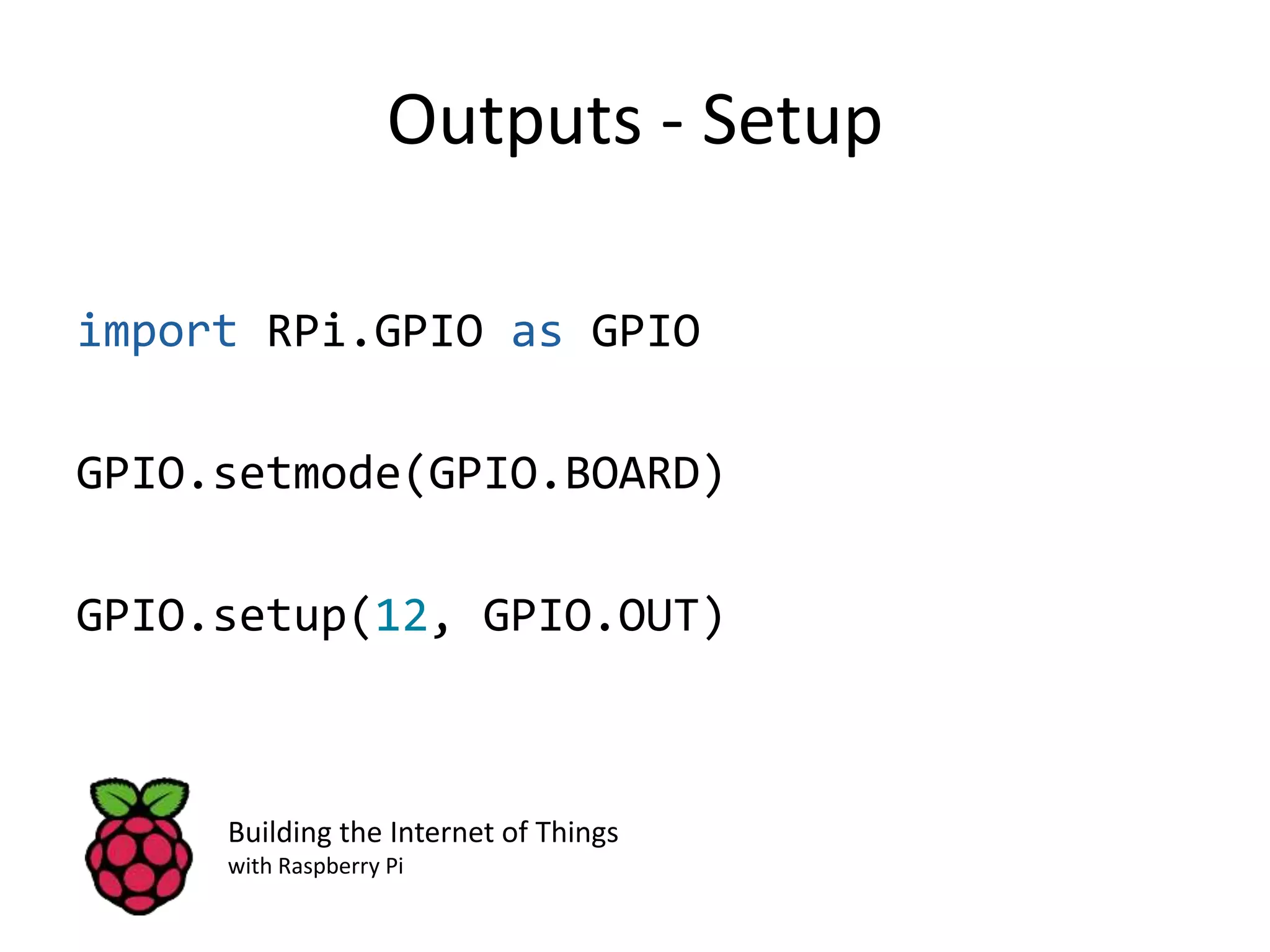 Outputs - Setup

import RPi.GPIO as GPIO

GPIO.setmode(GPIO.BOARD)

GPIO.setup(12, GPIO.OUT)

Building the Internet of Things
with Raspberry Pi